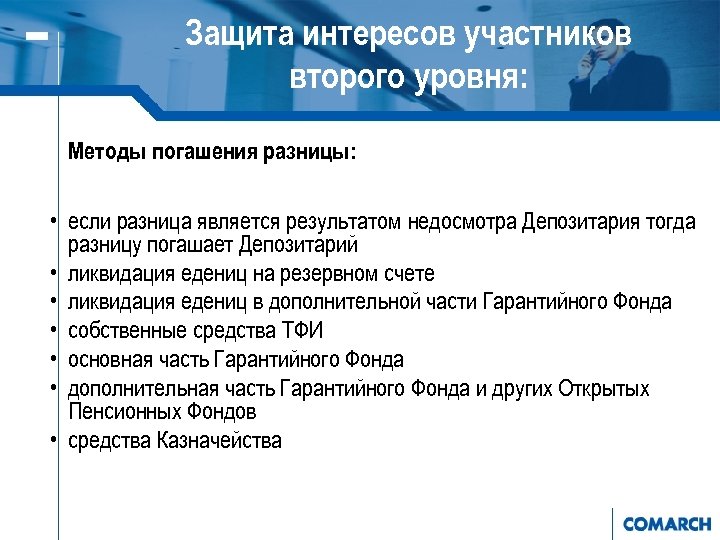 Защита интересов участников второго уровня:

Методы погашения разницы:

• если разница является результатом недосмотра Депозитария тогда разницу погашает Депозитарий
• ликвидация едениц на резервном счете
• ликвидация едениц в дополнительной части Гарантийного Фонда
• собственные средства ТФИ
• основная часть Гарантийного Фонда
• дополнительная часть Гарантийного Фонда и других Открытых Пенсионных Фондов
• средства Казначейства

COMARCH